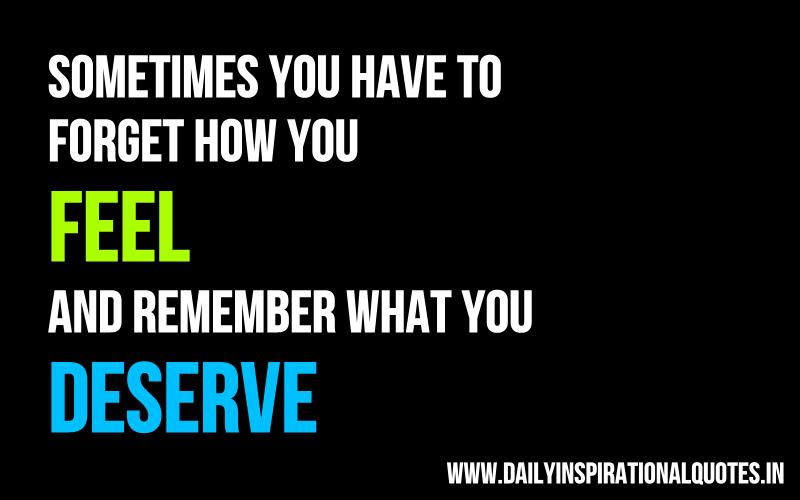 SOMETIMES YOU HAVE TO FORGET HOW YOU
FEEL
AND REMEMBER WHAT YOU
DESERVE

WWW.DAILYINSPIRATIONALQUOTES.IN